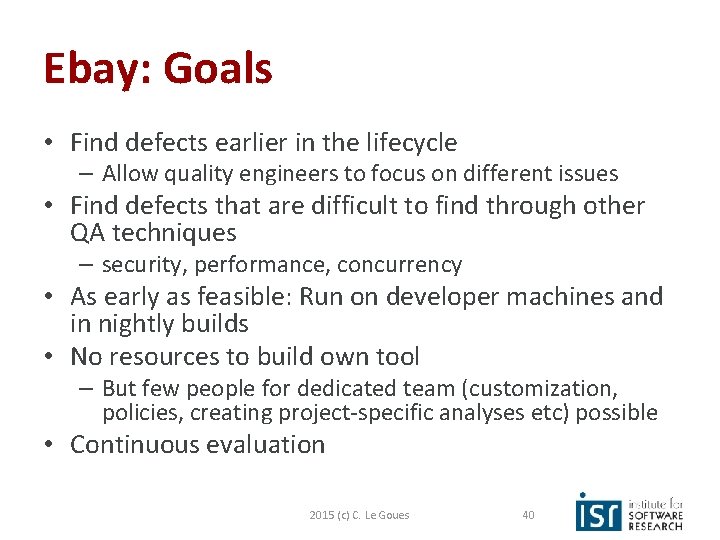 Ebay: Goals

• Find defects earlier in the lifecycle
– Allow quality engineers to focus on different issues
• Find defects that are difficult to find through other QA techniques
– security, performance, concurrency
• As early as feasible: Run on developer machines and in nightly builds
• No resources to build own tool
– But few people for dedicated team (customization, policies, creating project-specific analyses etc) possible
• Continuous evaluation

2015 (c) C. Le Goues

40

isr institute for SOFTWARE RESEARCH